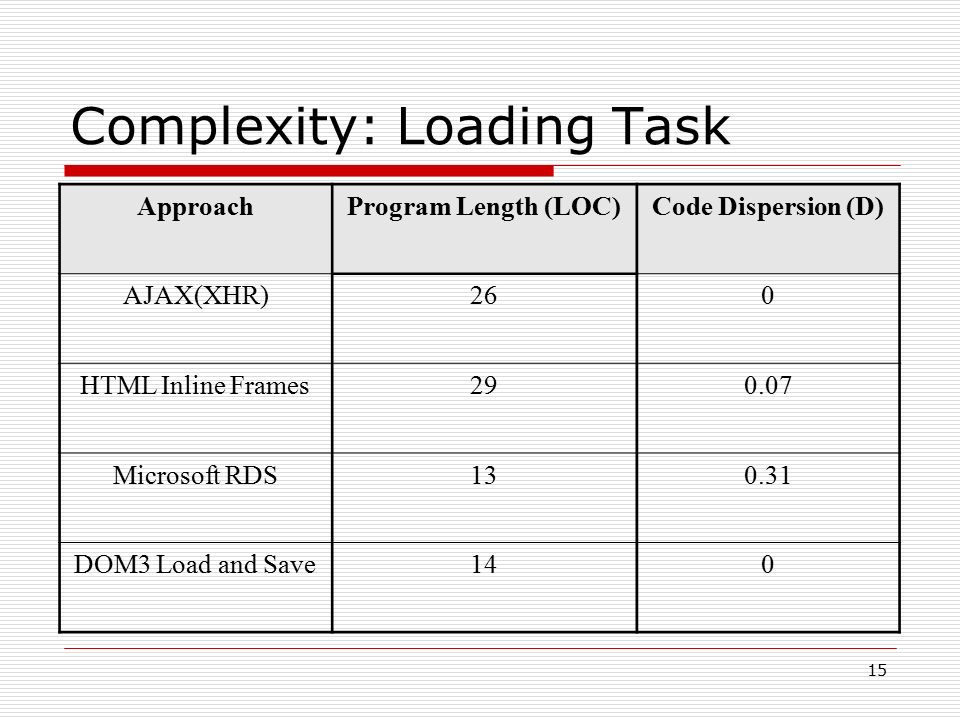 Complexity: Loading Task

| Approach | Program Length (LOC) | Code Dispersion (D) |
|---|---|---|
| AJAX(XHR) | 26 | 0 |
| HTML Inline Frames | 29 | 0.07 |
| Microsoft RDS | 13 | 0.31 |
| DOM3 Load and Save | 14 | 0 |

15